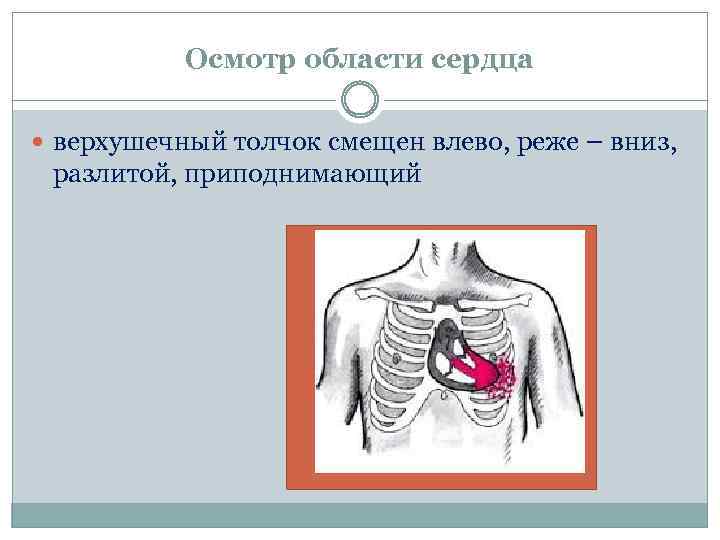 Осмотр области сердца

верхушечный толчок смещен влево, реже – вниз, разлитой, приподнимающий